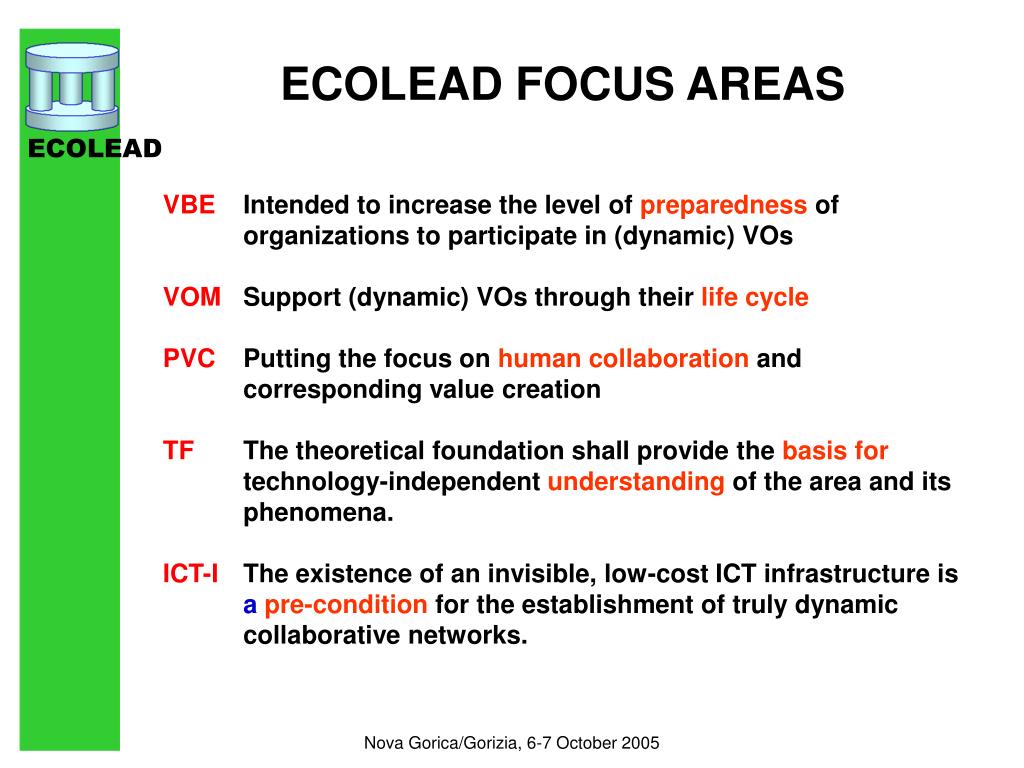 ECOLEAD

ECOLEAD FOCUS AREAS

VBE Intended to increase the level of preparedness of organizations to participate in (dynamic) VOs

VOM Support (dynamic) VOs through their life cycle

PVC Putting the focus on human collaboration and corresponding value creation

TF The theoretical foundation shall provide the basis for technology-independent understanding of the area and its phenomena.

ICT-I The existence of an invisible, low-cost ICT infrastructure is a pre-condition for the establishment of truly dynamic collaborative networks.

Nova Gorica/Gorizia, 6-7 October 2005